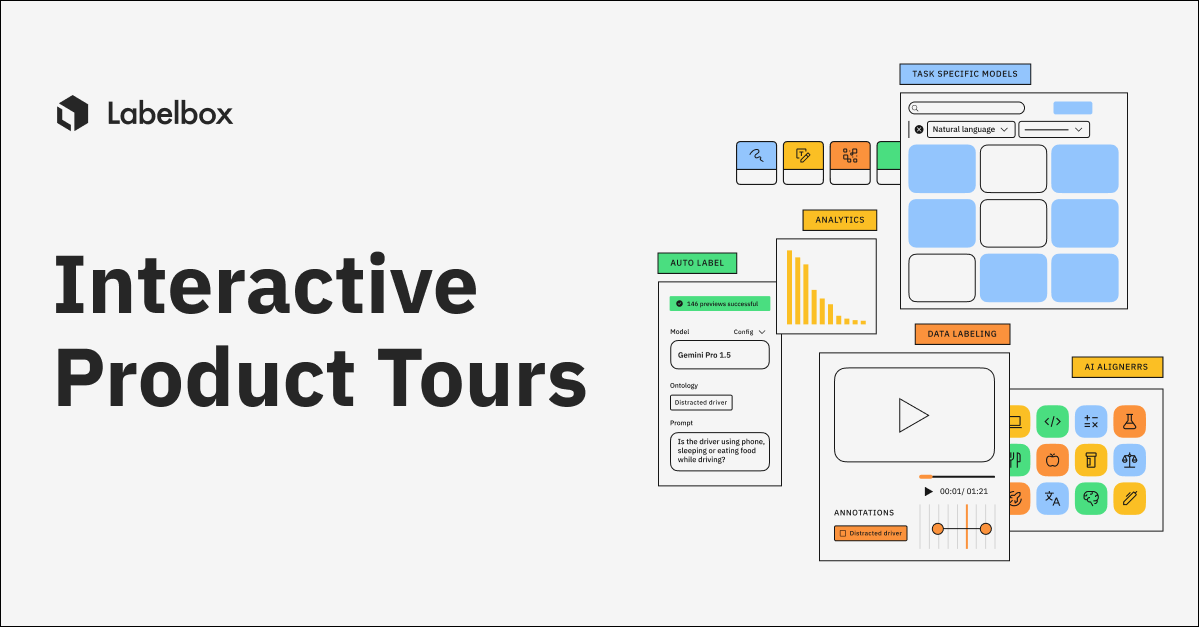 Labelbox

Interactive Product Tours

TASK SPECIFIC MODELS

Natural language

ANALYTICS

AUTO LABEL

146 previews successful

Model

Config

Gemini Pro 1.5

Ontology

Distracted driver

Prompt

Is the driver using phone, sleeping or eating food while driving?

DATA LABELING

00:01/ 01:21

ANNOTATIONS

Distracted driver

AI ALIGNERRS